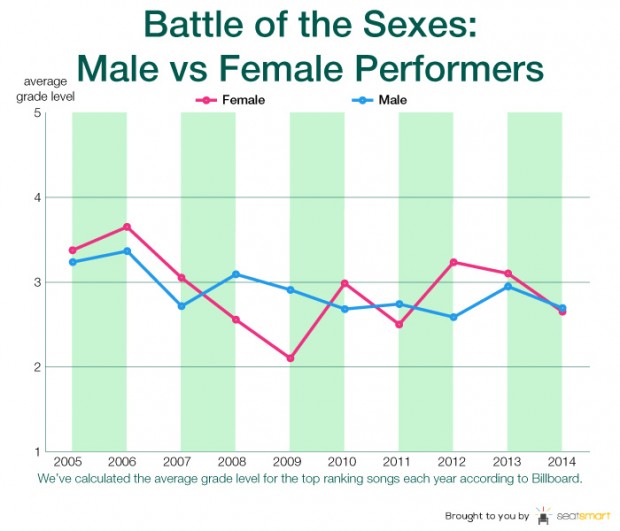 Battle of the Sexes:
Male vs Female Performers

average grade level

Female
Male

5
4
3
2
1

2005 2006 2007 2008 2009 2010 2011 2012 2013 2014

We've calculated the average grade level for the top ranking songs each year according to Billboard.

Brought to you by seatsmart